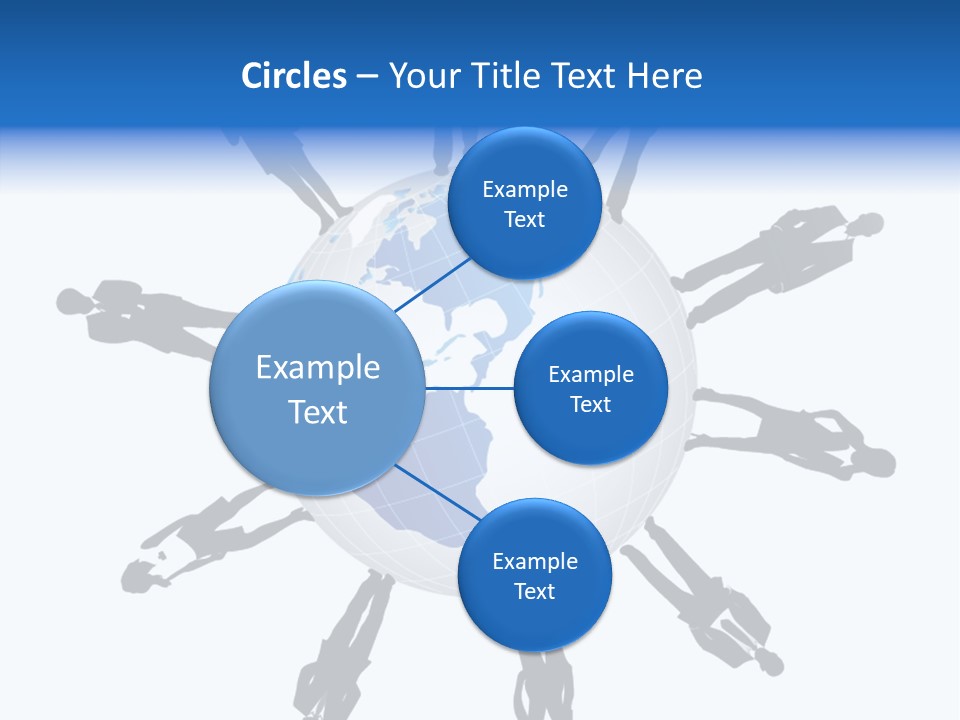 Circles – Your Title Text Here

Example Text

Example Text

Example Text

Example Text